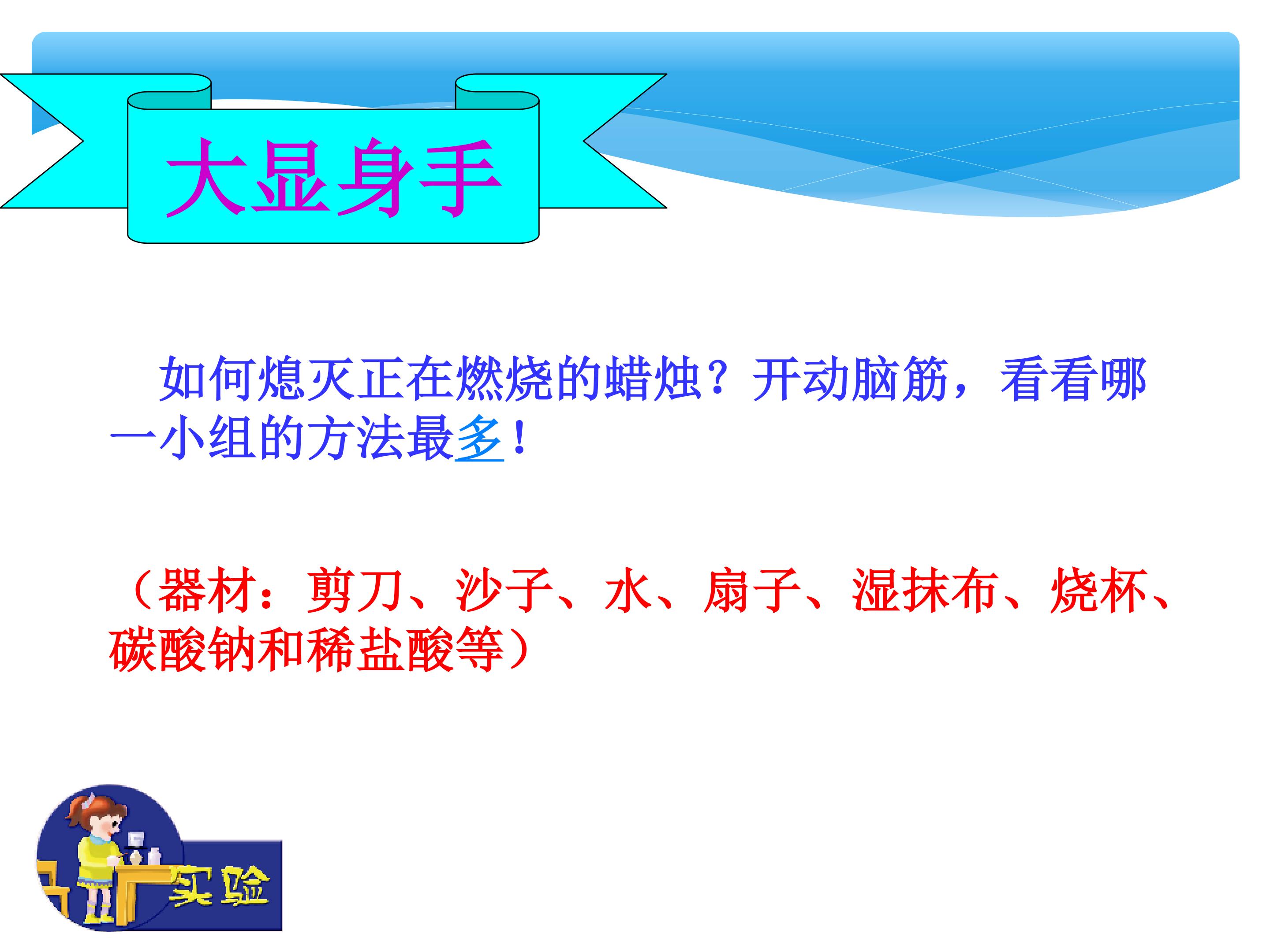 大显身手

如何熄灭正在燃烧的蜡烛？开动脑筋，看看哪一小组的方法最多！

（器材：剪刀、沙子、水、扇子、湿抹布、烧杯、碳酸钠和稀盐酸等）

实验